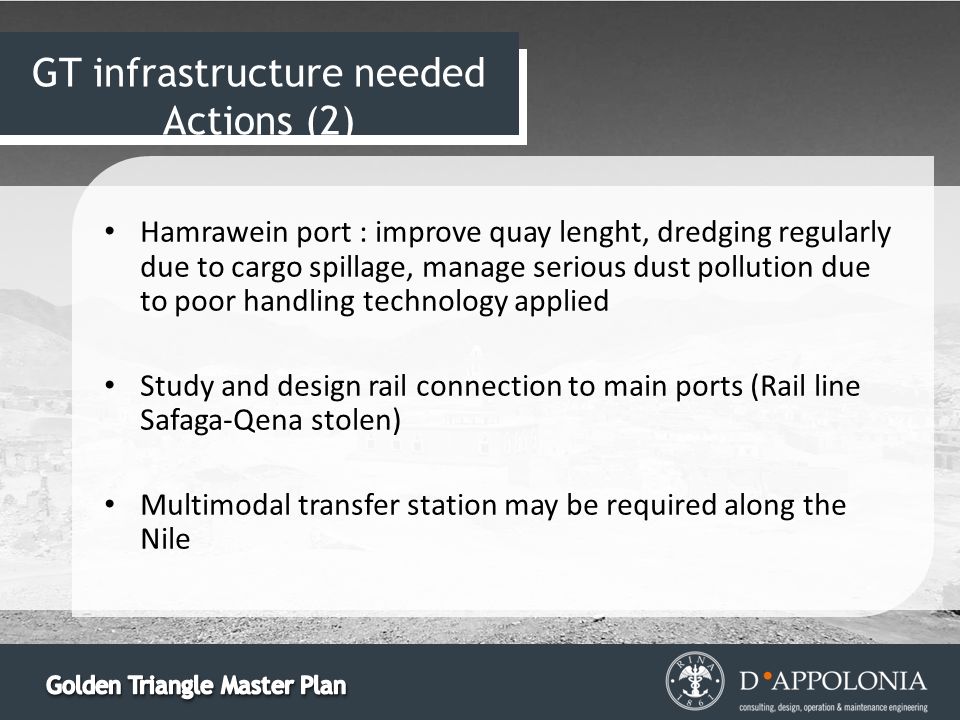 GT infrastructure needed Actions (2)

• Hamrawein port : improve quay lenght, dredging regularly due to cargo spillage, manage serious dust pollution due to poor handling technology applied

• Study and design rail connection to main ports (Rail line Safaga-Qena stolen)

• Multimodal transfer station may be required along the Nile

Golden Triangle Master Plan

RINA 1861

D'APPOLONIA
consulting, design, operation & maintenance engineering